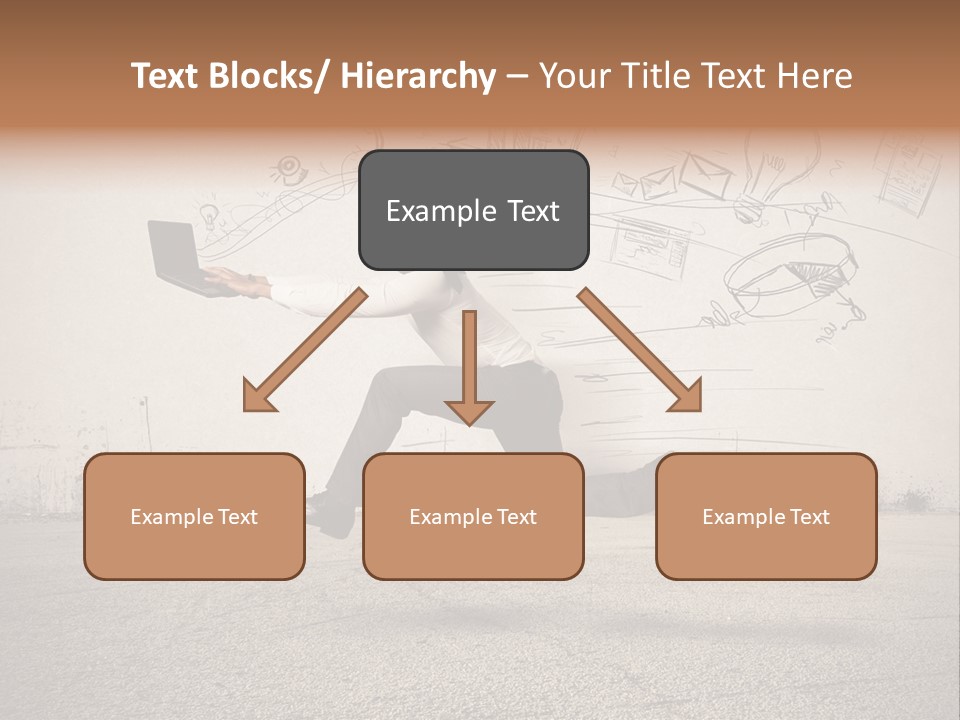 Text Blocks/ Hierarchy – Your Title Text Here

Example Text

Example Text

Example Text

Example Text